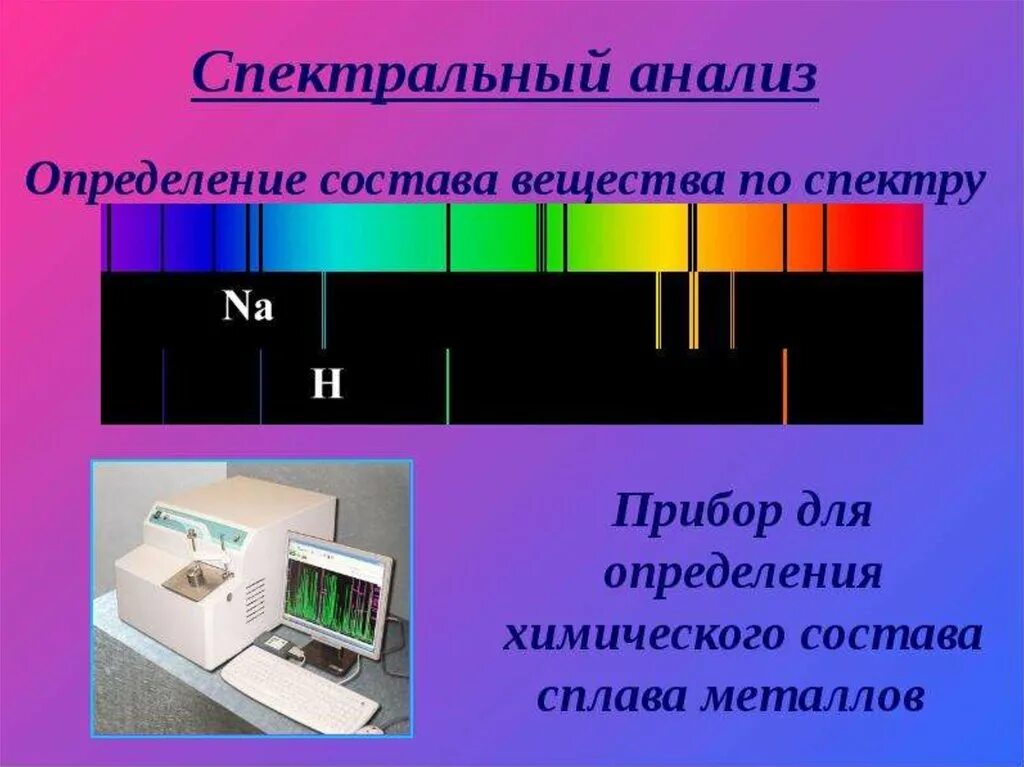 Спектральный анализ

Определение состава вещества по спектру

Na

H

Прибор для определения химического состава сплава металлов